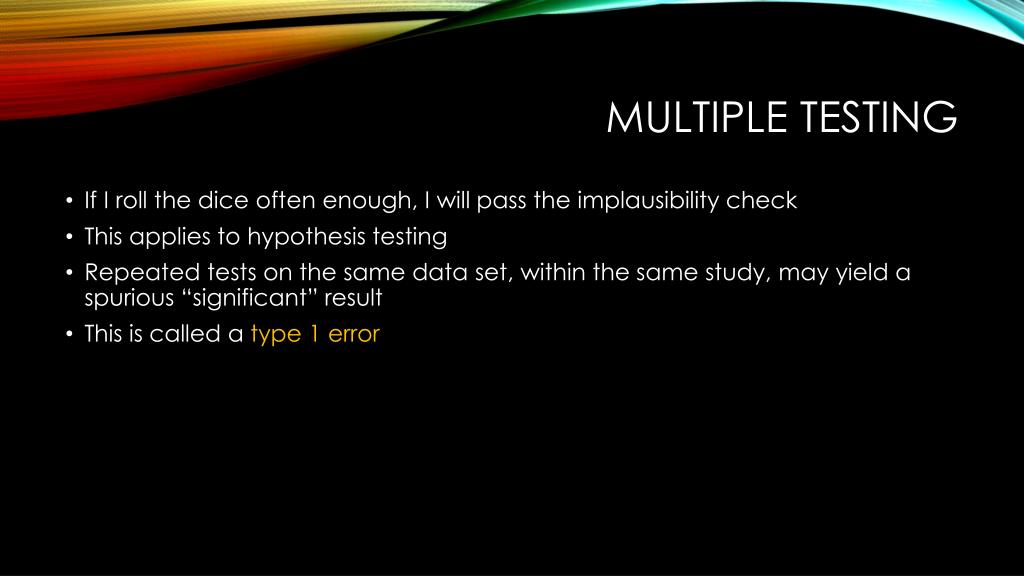 MULTIPLE TESTING

• If I roll the dice often enough, I will pass the implausibility check
• This applies to hypothesis testing
• Repeated tests on the same data set, within the same study, may yield a spurious “significant” result
• This is called a type 1 error